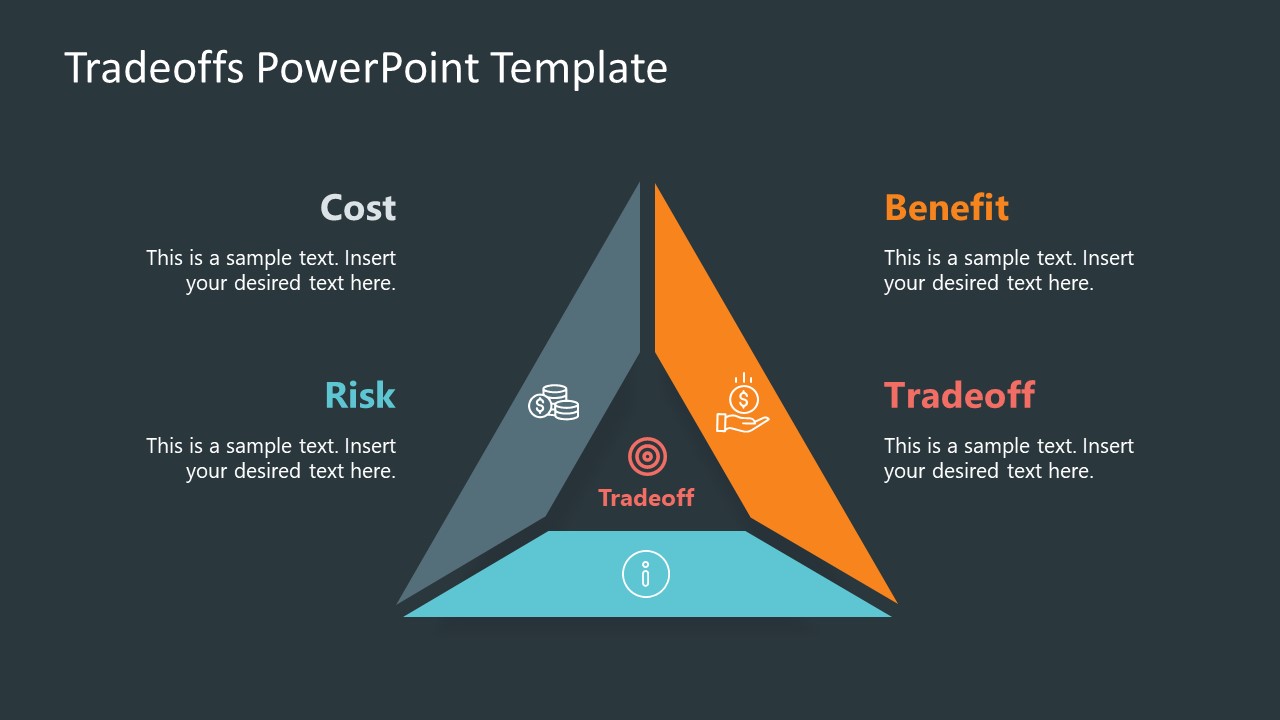 Tradeoffs PowerPoint Template

Cost

This is a sample text. Insert your desired text here.

Risk

This is a sample text. Insert your desired text here.

Tradeoff

Benefit

This is a sample text. Insert your desired text here.

Tradeoff

This is a sample text. Insert your desired text here.